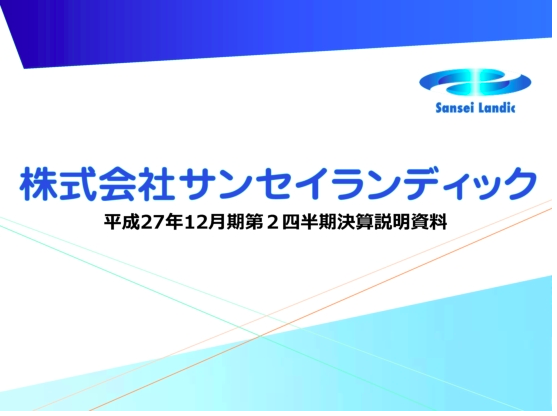 Sansei Landic

株式会社サンセイランディック

平成27年12月期第２四半期決算説明資料